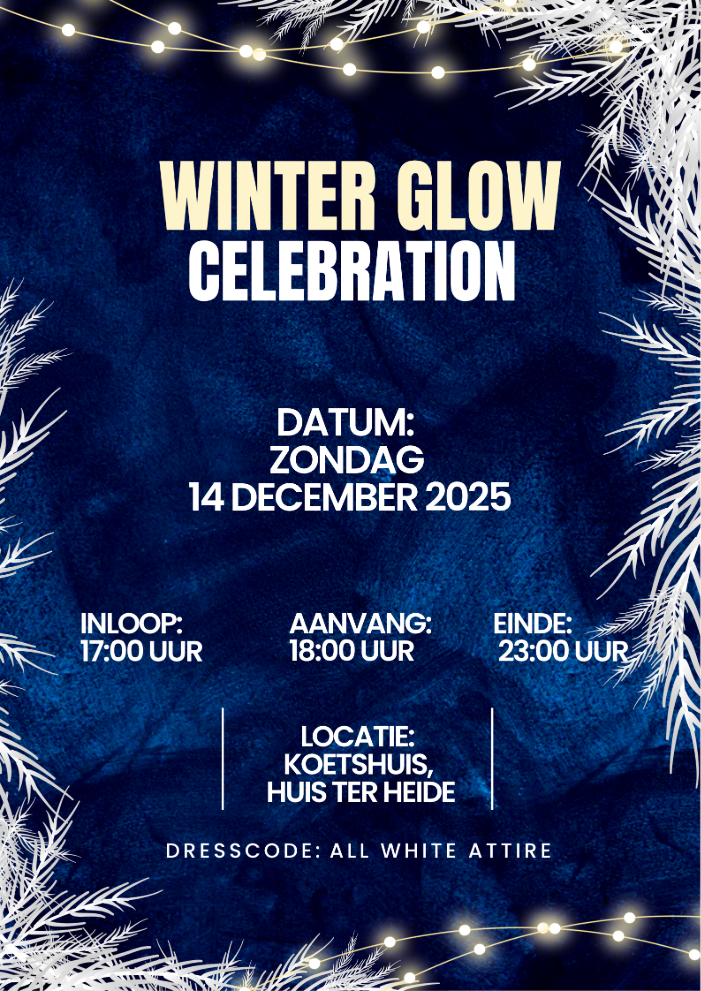 WINTER GLOW
CELEBRATION

DATUM:
ZONDAG
14 DECEMBER 2025

INLOOP:
17:00 UUR

AANVANG:
18:00 UUR

EINDE:
23:00 UUR

LOCATIE:
KOETSHUIS,
HUIS TER HEIDE

DRESSCODE: ALL WHITE ATTIRE